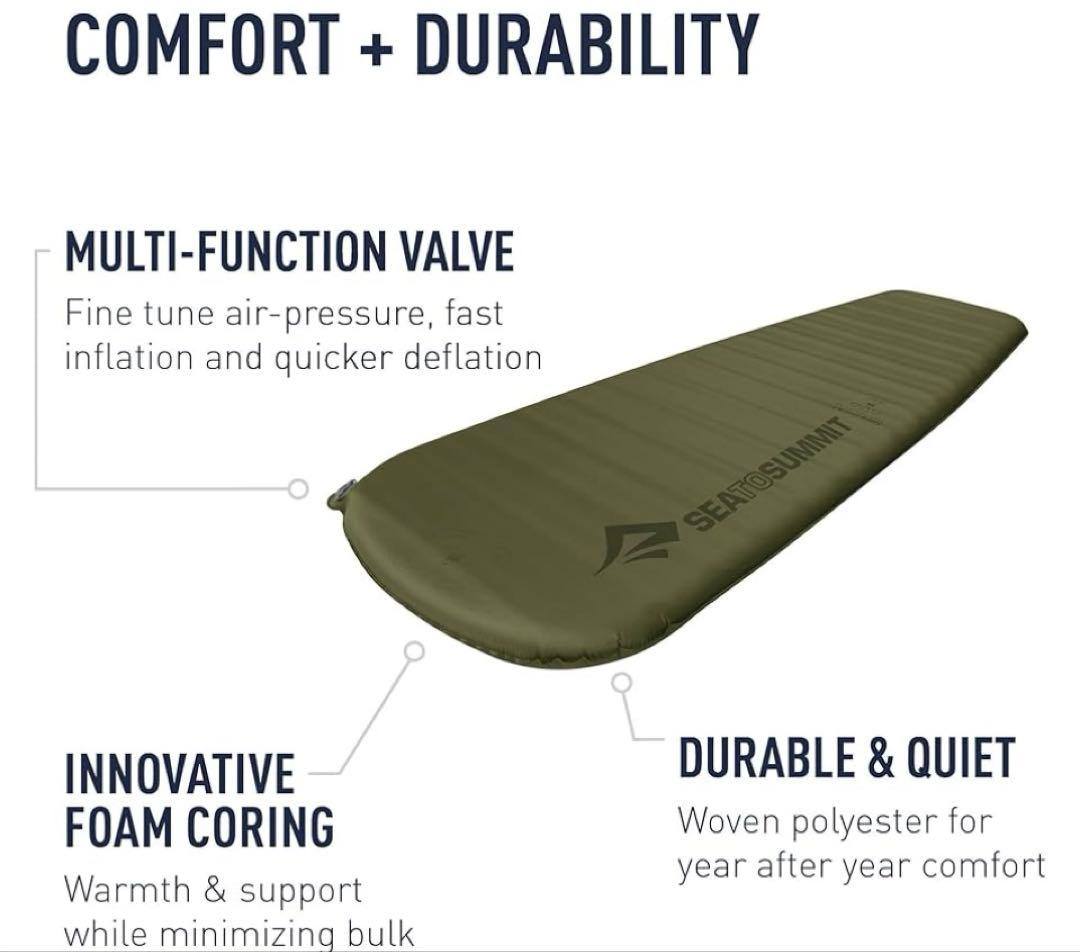 COMFORT + DURABILITY

MULTI-FUNCTION VALVE

Fine tune air-pressure, fast inflation and quicker deflation

SEATOSUMMIT

INNOVATIVE FOAM CORING

Warmth & support while minimizing bulk

DURABLE & QUIET

Woven polyester for year after year comfort